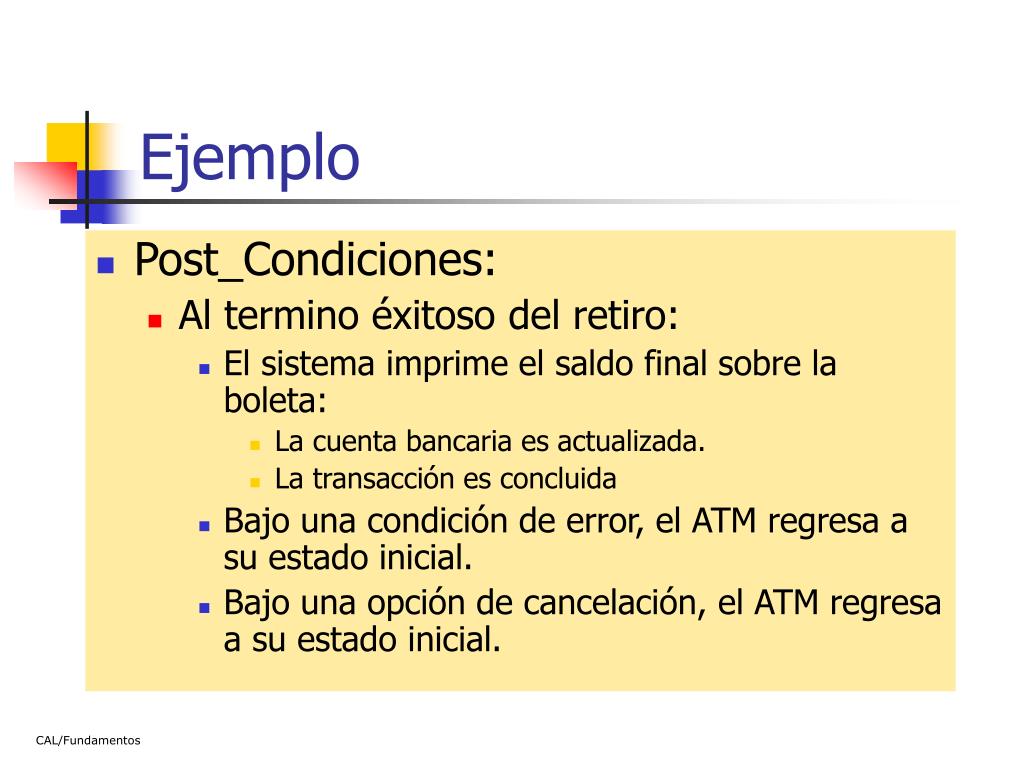 Ejemplo

Post_Condiciones:

Al termino éxitoso del retiro:

El sistema imprime el saldo final sobre la boleta:

La cuenta bancaria es actualizada.

La transacción es concluida

Bajo una condición de error, el ATM regresa a su estado inicial.

Bajo una opción de cancelación, el ATM regresa a su estado inicial.

CAL/Fundamentos